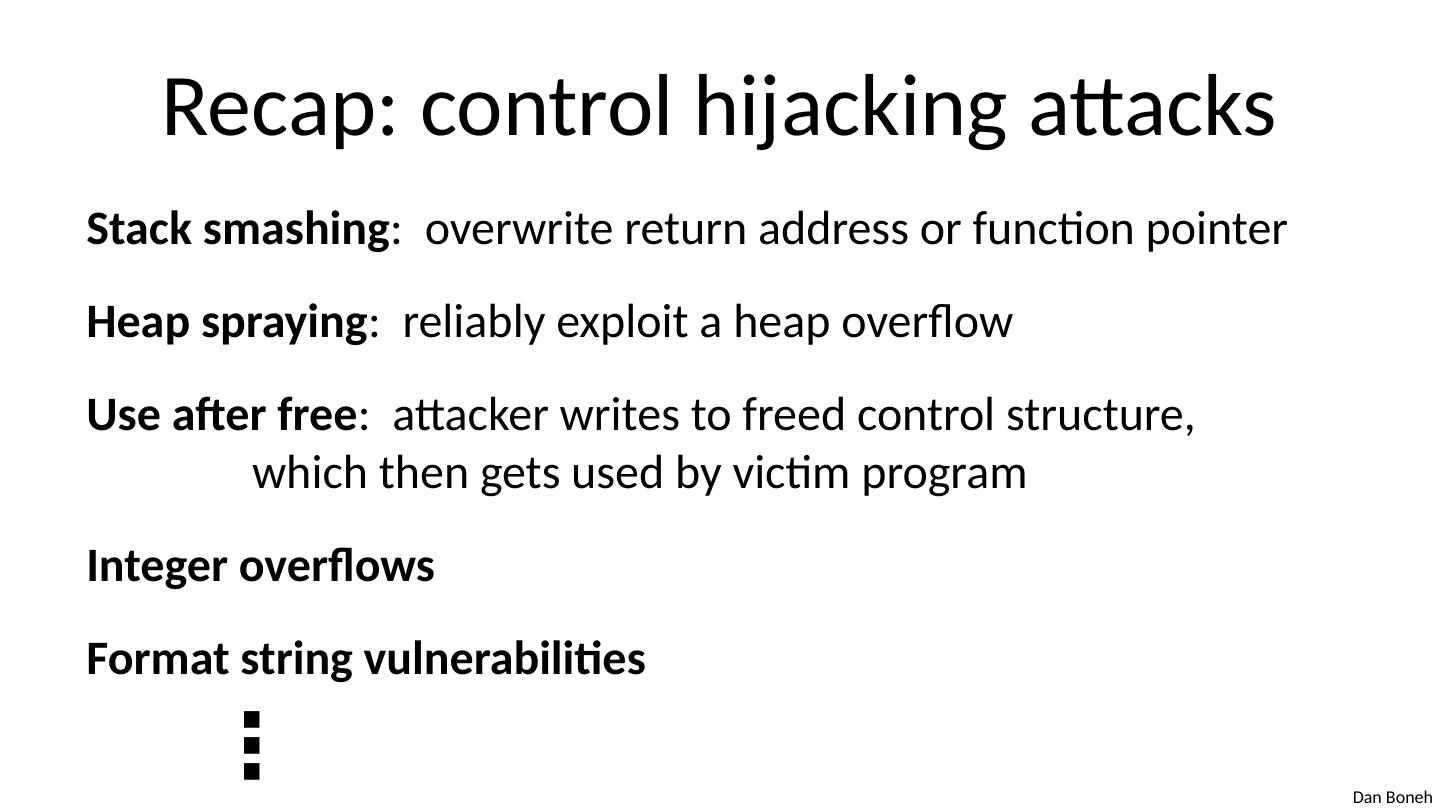 Recap: control hijacking attacks

Stack smashing: overwrite return address or function pointer

Heap spraying: reliably exploit a heap overflow

Use after free: attacker writes to freed control structure, which then gets used by victim program

Integer overflows

Format string vulnerabilities

⋮

Dan Boneh